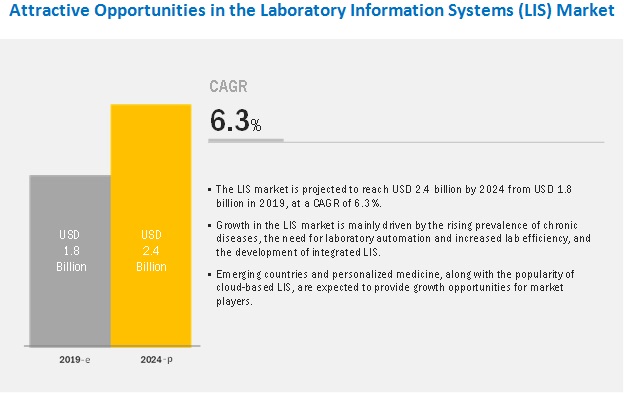 Attractive Opportunities in the Laboratory Information Systems (LIS) Market

CAGR

6.3%

USD 1.8 Billion

USD 2.4 Billion

2019-e

2024-p

▪ The LIS market is projected to reach USD 2.4 billion by 2024 from USD 1.8 billion in 2019, at a CAGR of 6.3%.

▪ Growth in the LIS market is mainly driven by the rising prevalence of chronic diseases, the need for laboratory automation and increased lab efficiency, and the development of integrated LIS.

▪ Emerging countries and personalized medicine, along with the popularity of cloud-based LIS, are expected to provide growth opportunities for market players.